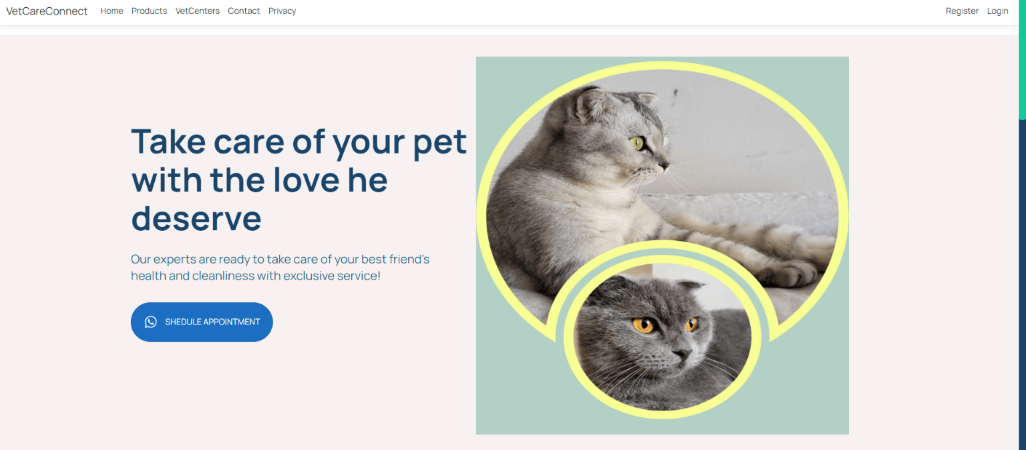 VetCareConnect Home Products VetCenters Contact Privacy Register Login

Take care of your pet with the love he deserve

Our experts are ready to take care of your best friend's health and cleanliness with exclusive service!

SHEDULE APPOINTMENT